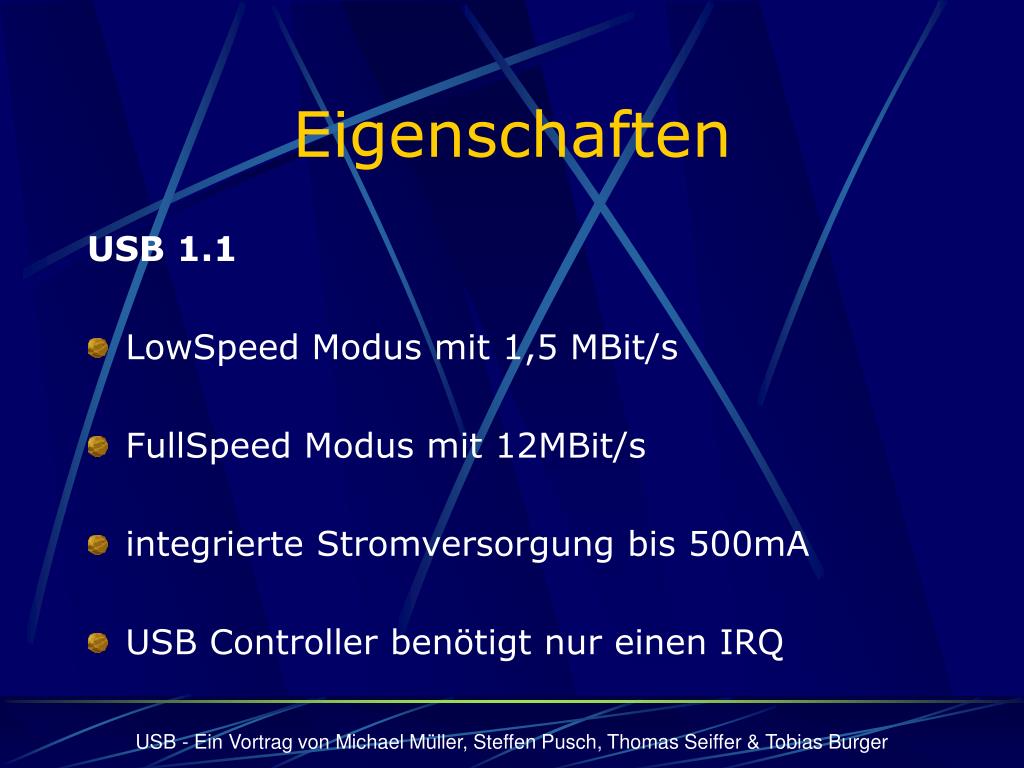 Eigenschaften

USB 1.1

LowSpeed Modus mit 1,5 MBit/s

FullSpeed Modus mit 12MBit/s

integrierte Stromversorgung bis 500mA

USB Controller benötigt nur einen IRQ

USB - Ein Vortrag von Michael Müller, Steffen Pusch, Thomas Seiffer & Tobias Burger